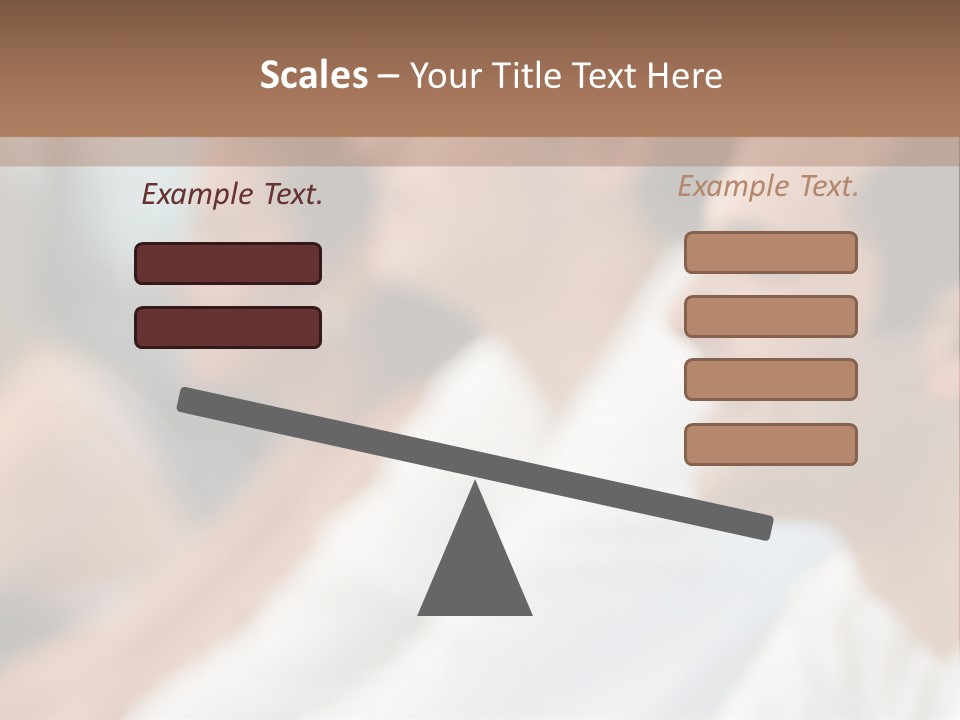 Scales – Your Title Text Here

Example Text.

Example Text.